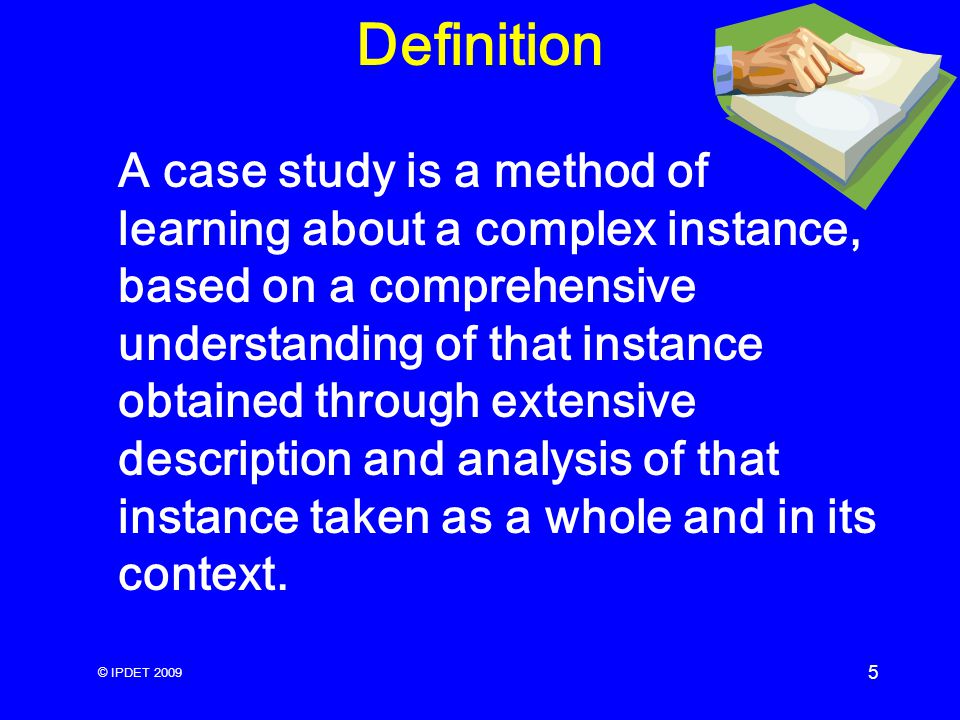 Definition

A case study is a method of learning about a complex instance, based on a comprehensive understanding of that instance obtained through extensive description and analysis of that instance taken as a whole and in its context.

© IPDET 2009

5